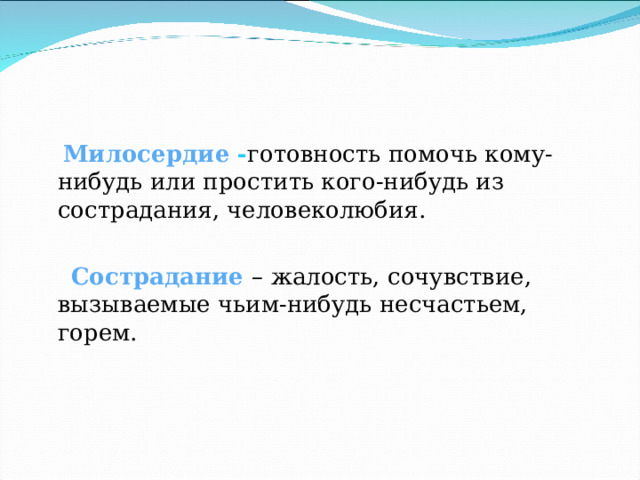 Милосердие -готовность помочь кому-нибудь или простить кого-нибудь из сострадания, человеколюбия.

Сострадание – жалость, сочувствие, вызываемые чьим-нибудь несчастьем, горем.